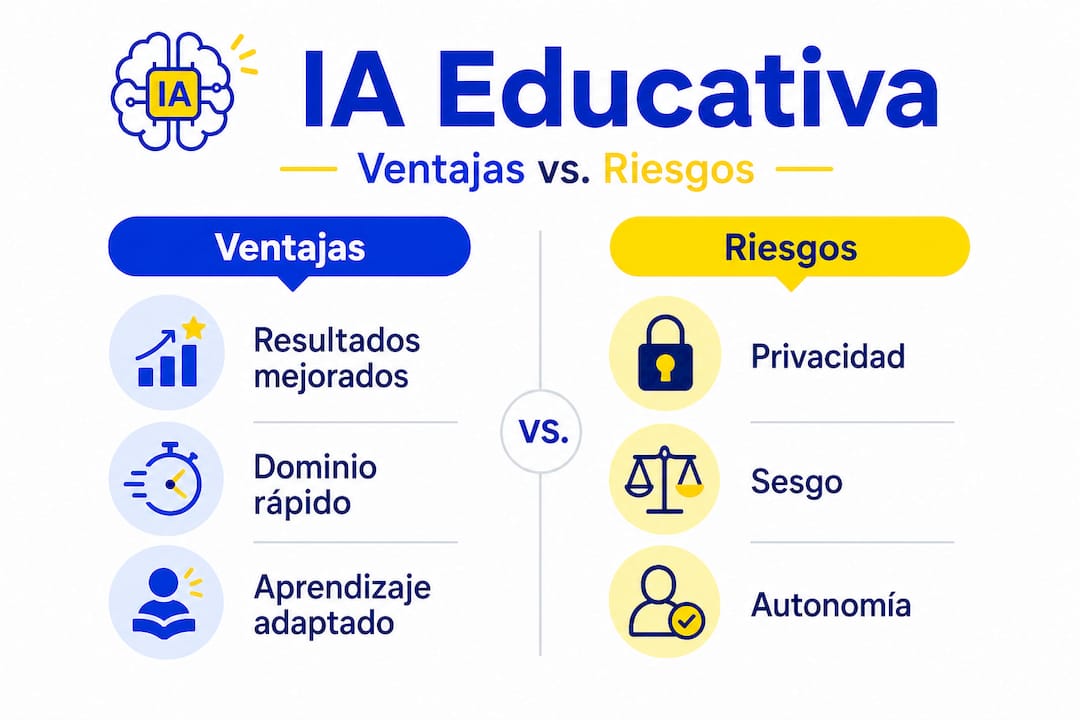 IA

IA Educativa

Ventajas vs. Riesgos

Ventajas

Resultados mejorados

Dominio rápido

Aprendizaje adaptado

vs.

Riesgos

Privacidad

Sesgo

Autonomía